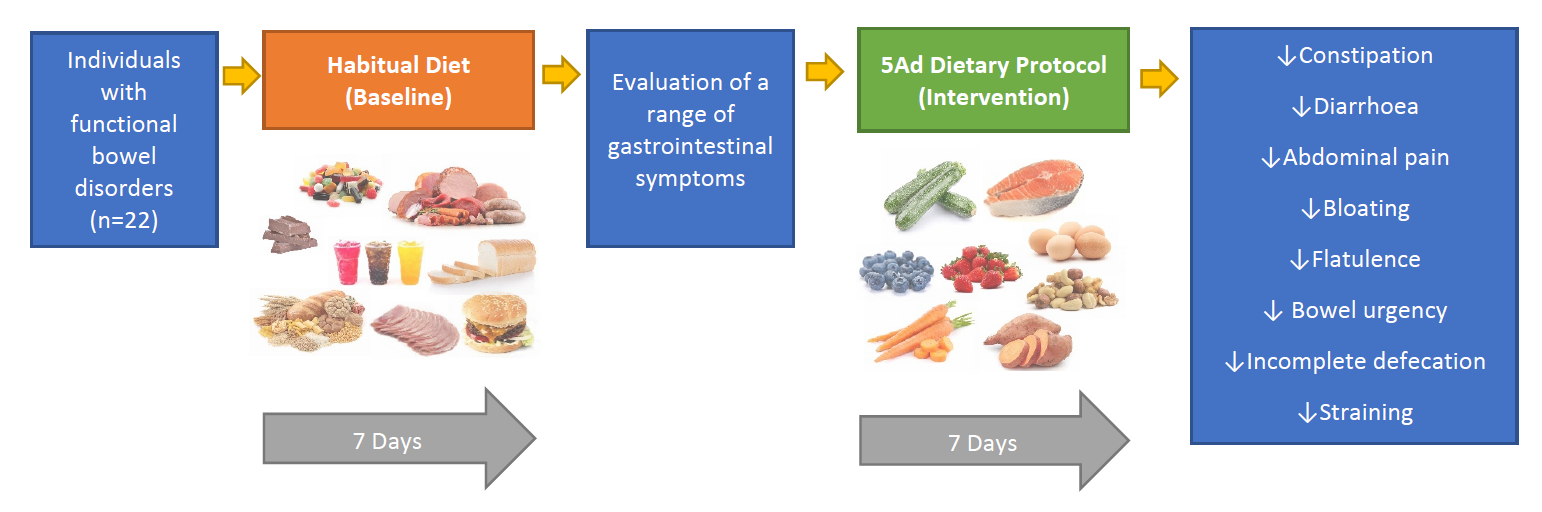 Individuals with functional bowel disorders (n=22)

Habitual Diet (Baseline)

7 Days

Evaluation of a range of gastrointestinal symptoms

5Ad Dietary Protocol (Intervention)

7 Days

↓Constipation

↓Diarrhoea

↓Abdominal pain

↓Bloating

↓Flatulence

↓ Bowel urgency

↓Incomplete defecation

↓Straining